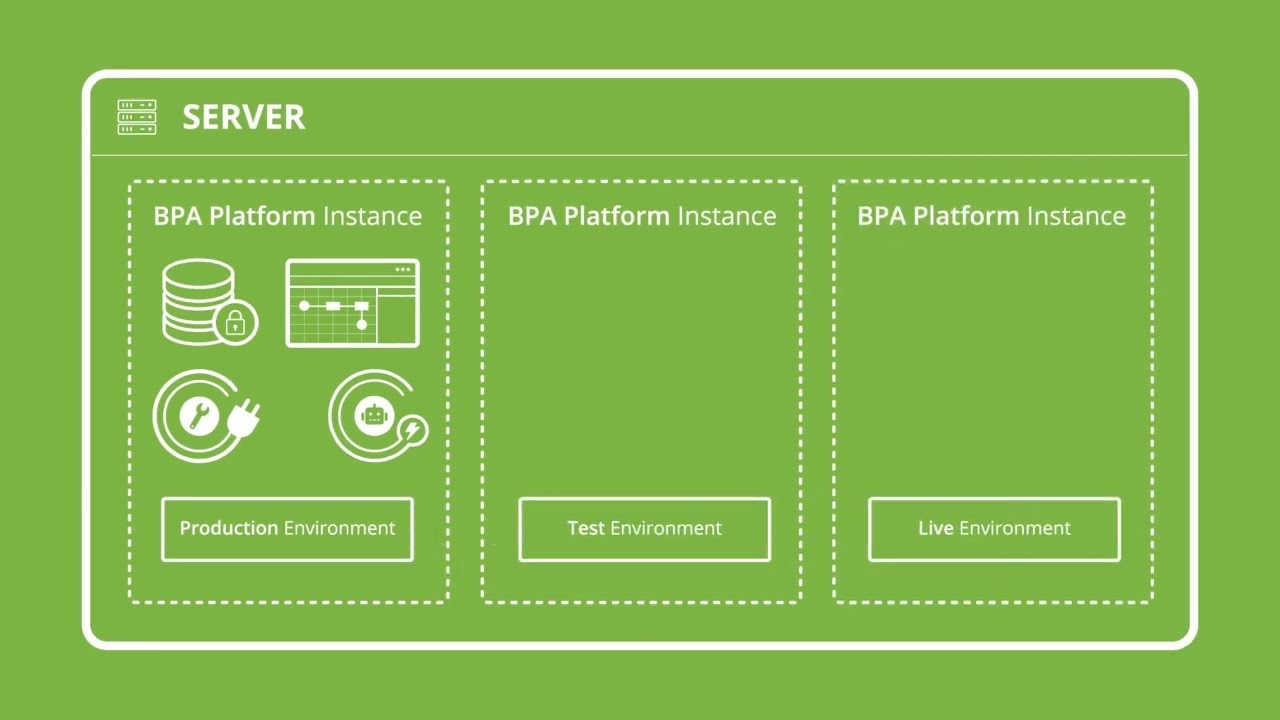 SERVER

BPA Platform Instance

Production Environment

BPA Platform Instance

Test Environment

BPA Platform Instance

Live Environment